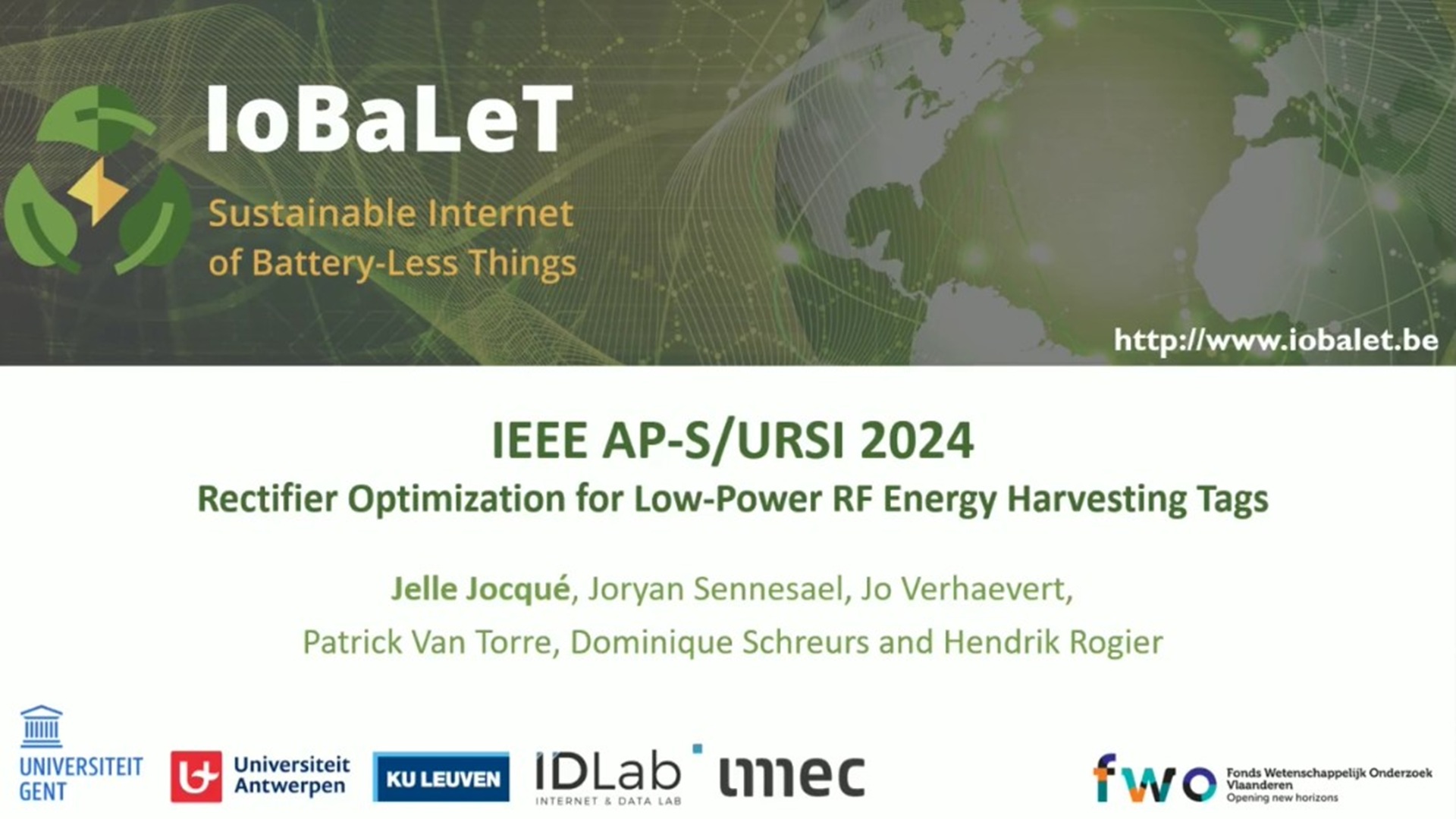 IoBaLeT

Sustainable Internet of Battery-Less Things

http://www.iobalet.be

IEEE AP-S/URSI 2024

Rectifier Optimization for Low-Power RF Energy Harvesting Tags

Jelle Jocqué, Joryan Sennesael, Jo Verhaevert, Patrick Van Torre, Dominique Schreurs and Hendrik Rogier

UNIVERSITEIT GENT

Universiteit Antwerpen

KU LEUVEN

IDLab INTERNET & DATA LAB

imec

fwo Fonds Wetenschappelijk Onderzoek Vlaanderen Opening new horizons